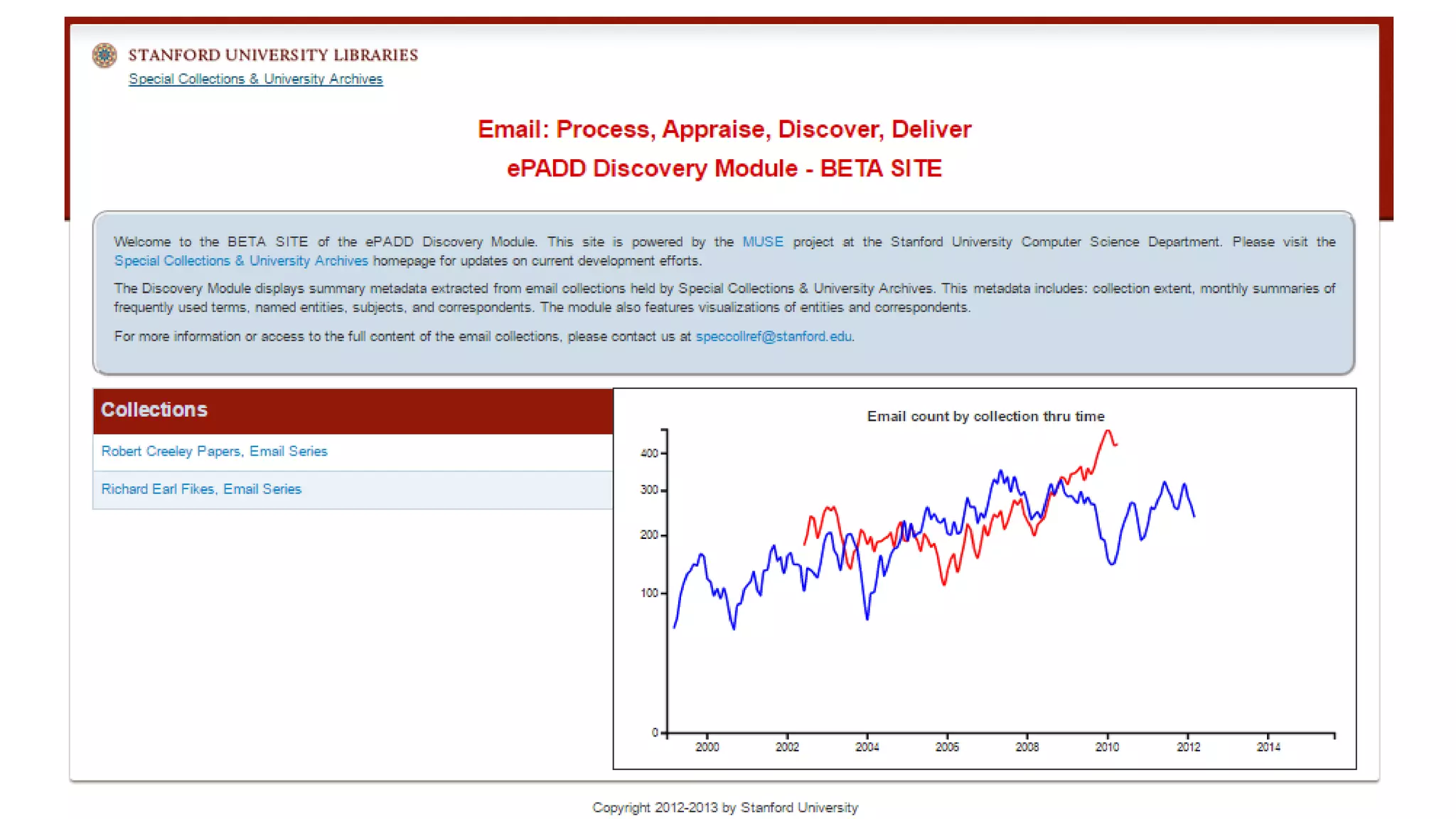 STANFORD UNIVERSITY LIBRARIES
Special Collections & University Archives

Email: Process, Appraise, Discover, Deliver
ePADD Discovery Module - BETA SITE

Welcome to the BETA SITE of the ePADD Discovery Module. This site is powered by the MUSE project at the Stanford University Computer Science Department. Please visit the Special Collections & University Archives homepage for updates on current development efforts.

The Discovery Module displays summary metadata extracted from email collections held by Special Collections & University Archives. This metadata includes: collection extent, monthly summaries of frequently used terms, named entities, subjects, and correspondents. The module also features visualizations of entities and correspondents.

For more information or access to the full content of the email collections, please contact us at speccollref@stanford.edu.

Collections
Robert Creeley Papers, Email Series
Richard Earl Fikes, Email Series

Email count by collection thru time
400
300
200
100
0
2000
2002
2004
2006
2008
2010
2012
2014

Copyright 2012-2013 by Stanford University